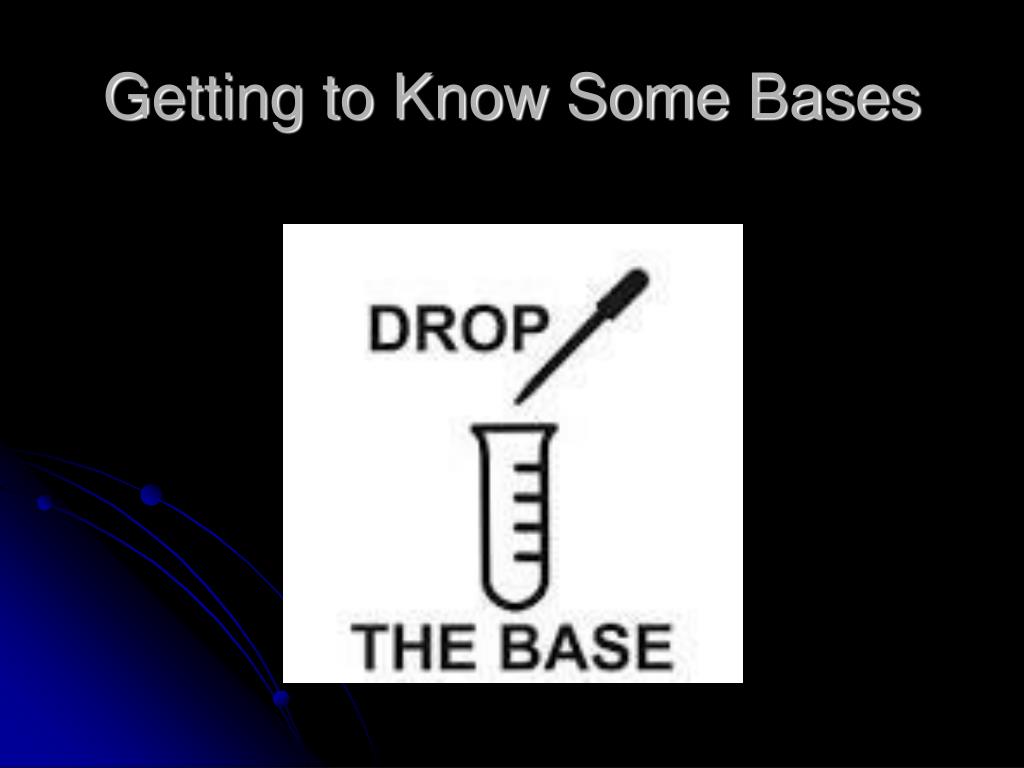 Getting to Know Some Bases

DROP

THE BASE